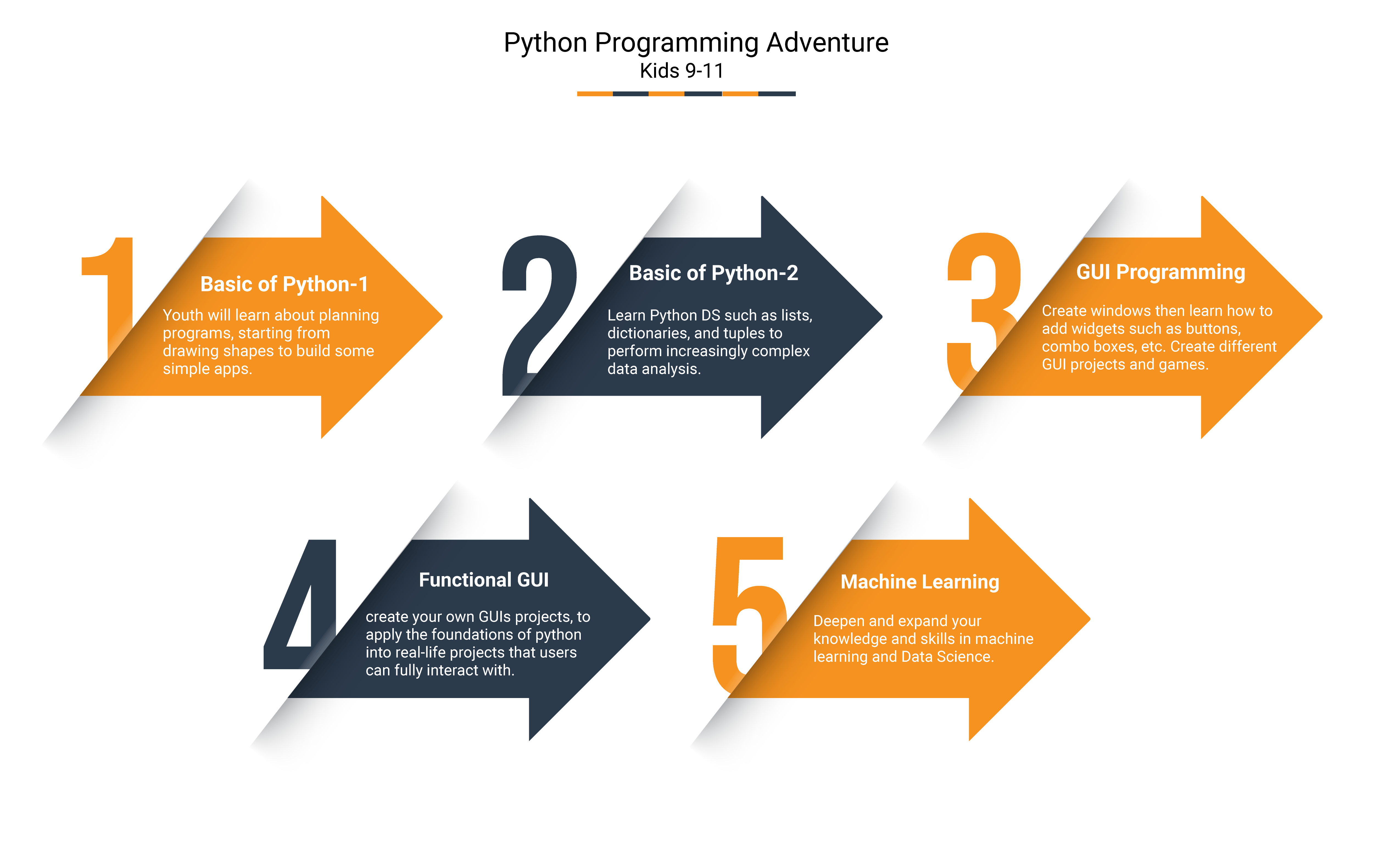 Python Programming Adventure
Kids 9-11

1
Basic of Python-1
Youth will learn about planning programs, starting from drawing shapes to build some simple apps.

2
Basic of Python-2
Learn Python DS such as lists, dictionaries, and tuples to perform increasingly complex data analysis.

3
GUI Programming
Create windows then learn how to add widgets such as buttons, combo boxes, etc. Create different GUI projects and games.

4
Functional GUI
create your own GUIs projects, to apply the foundations of python into real-life projects that users can fully interact with.

5
Machine Learning
Deepen and expand your knowledge and skills in machine learning and Data Science.